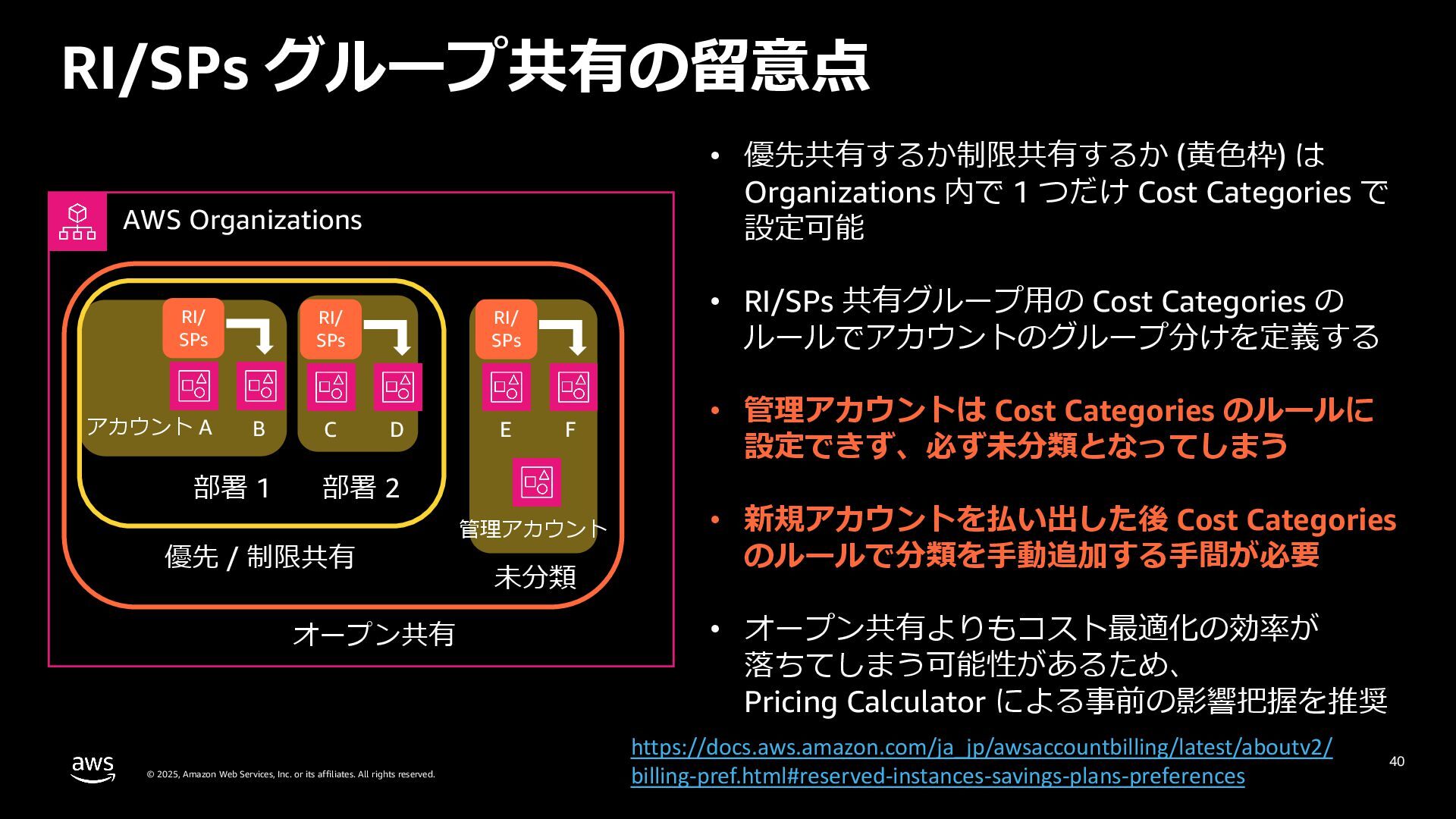 RI/SPs グループ共有の留意点

AWS Organizations

RI/ SPs

RI/ SPs

RI/ SPs

アカウント A B C D E F

部署 1 部署 2

管理アカウント

優先 / 制限共有

未分類

オープン共有

• 優先共有するか制限共有するか (黄色枠) は Organizations 内で 1 つだけ Cost Categories で設定可能

• RI/SPs 共有グループ用の Cost Categories のルールでアカウントのグループ分けを定義する

• 管理アカウントは Cost Categories のルールに設定できず、必ず未分類となってしまう

• 新規アカウントを払い出した後 Cost Categories のルールで分類を手動追加する手間が必要

• オープン共有よりもコスト最適化の効率が落ちてしまう可能性があるため、Pricing Calculator による事前の影響把握を推奨

https://docs.aws.amazon.com/ja_jp/awsaccountbilling/latest/aboutv2/billing-pref.html#reserved-instances-savings-plans-preferences

aws

© 2025, Amazon Web Services, Inc. or its affiliates. All rights reserved.

40